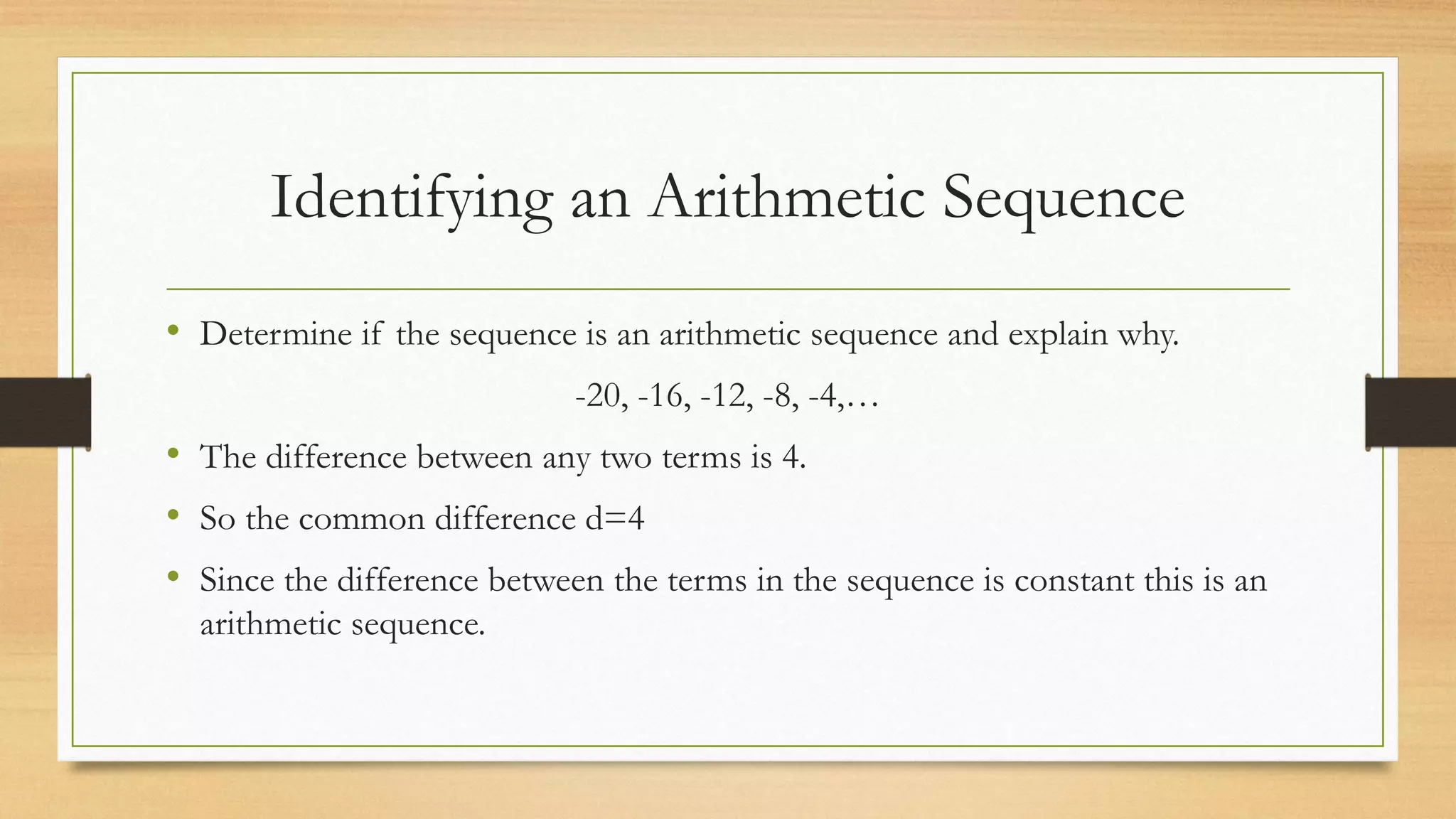 Identifying an Arithmetic Sequence

• Determine if the sequence is an arithmetic sequence and explain why.

-20, -16, -12, -8, -4,…

• The difference between any two terms is 4.

• So the common difference d=4

• Since the difference between the terms in the sequence is constant this is an arithmetic sequence.